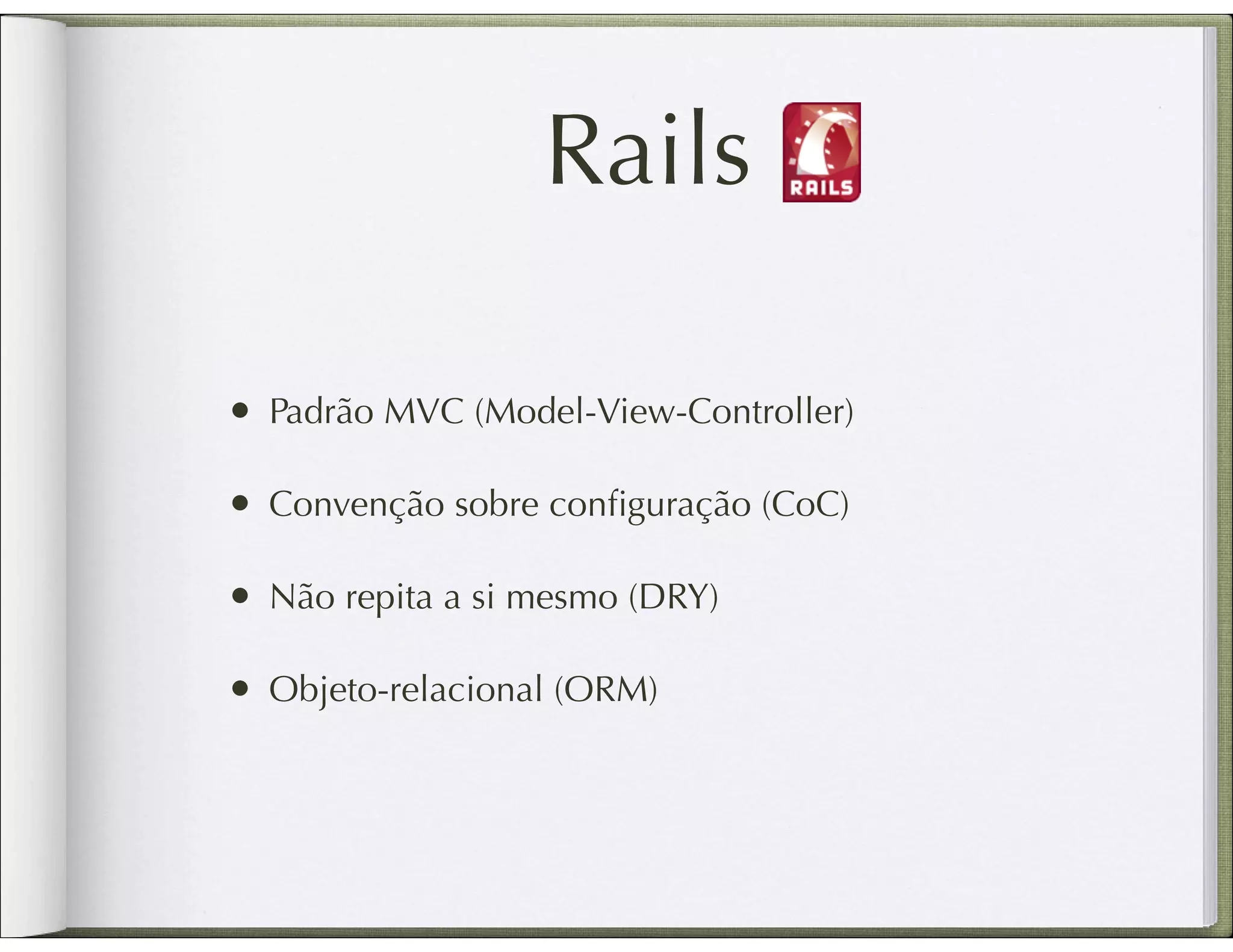 Rails RAILS

• Padrão MVC (Model-View-Controller)

• Convenção sobre configuração (CoC)

• Não repita a si mesmo (DRY)

• Objeto-relacional (ORM)